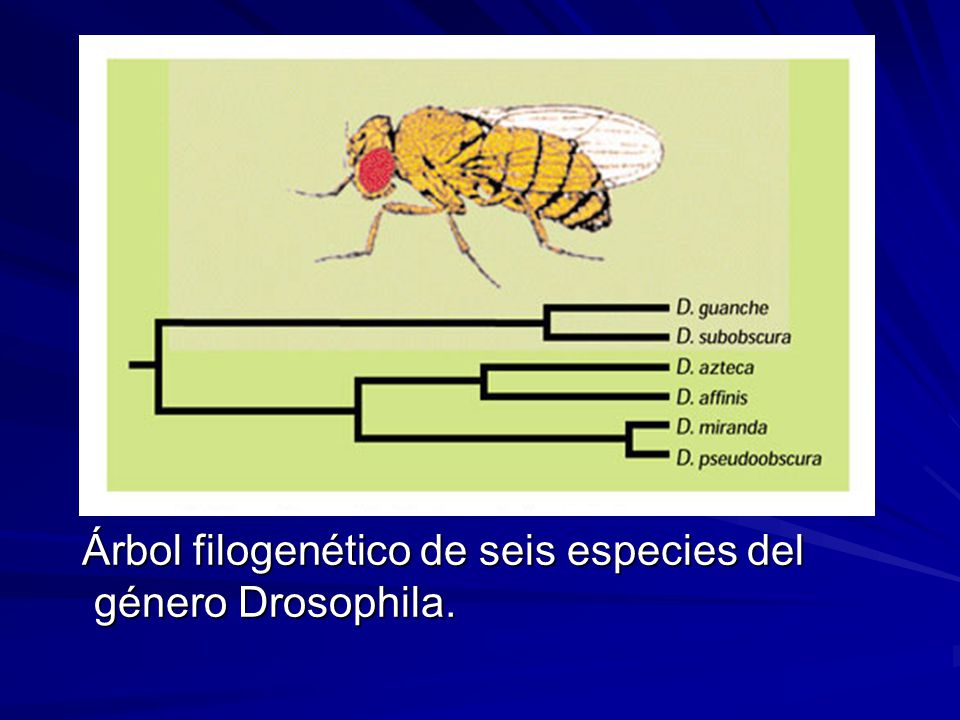 D. guanche
D. subobscura
D. azteca
D. affinis
D. miranda
D. pseudoobscura

Árbol filogenético de seis especies del género Drosophila.